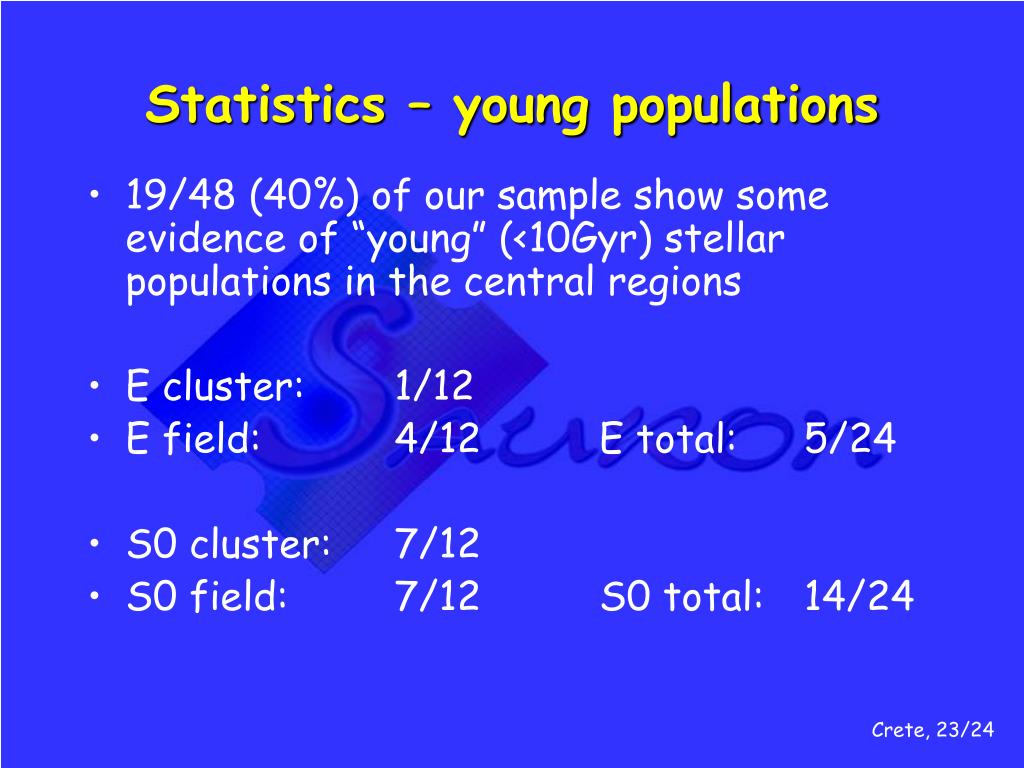 Statistics – young populations

• 19/48 (40%) of our sample show some evidence of “young” (<10Gyr) stellar populations in the central regions

• E cluster: 1/12
• E field: 4/12 E total: 5/24

• S0 cluster: 7/12
• S0 field: 7/12 S0 total: 14/24

SAURON

Crete, 23/24